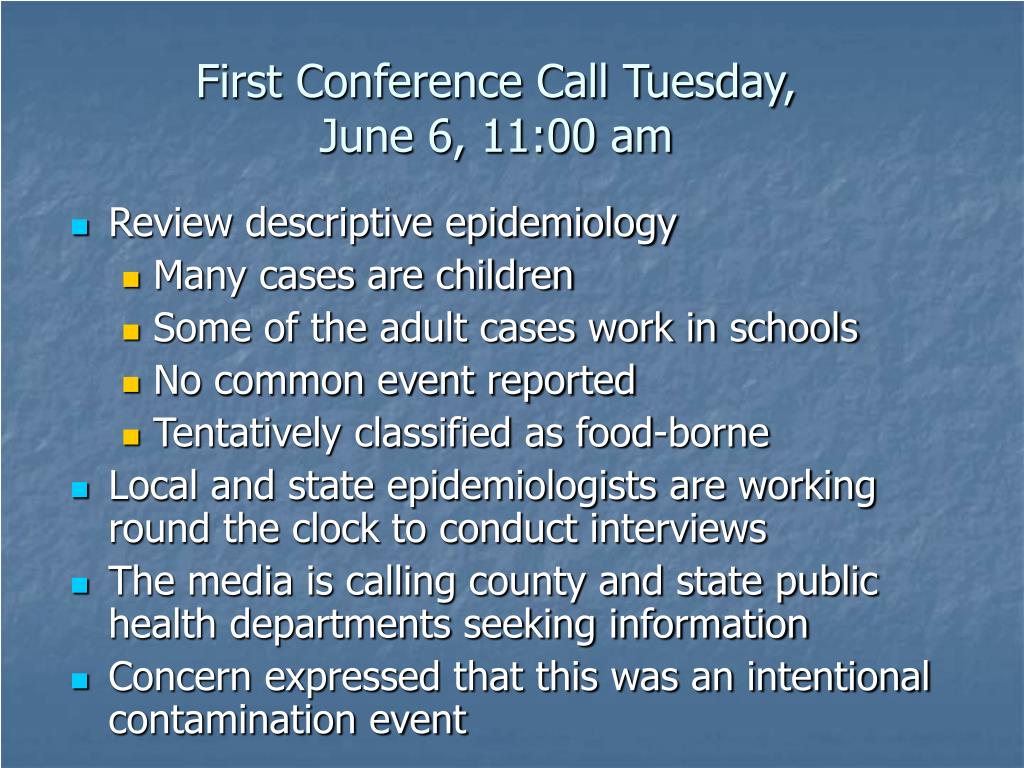 First Conference Call Tuesday, June 6, 11:00 am

- Review descriptive epidemiology
  - Many cases are children
  - Some of the adult cases work in schools
  - No common event reported
  - Tentatively classified as food-borne
- Local and state epidemiologists are working round the clock to conduct interviews
- The media is calling county and state public health departments seeking information
- Concern expressed that this was an intentional contamination event